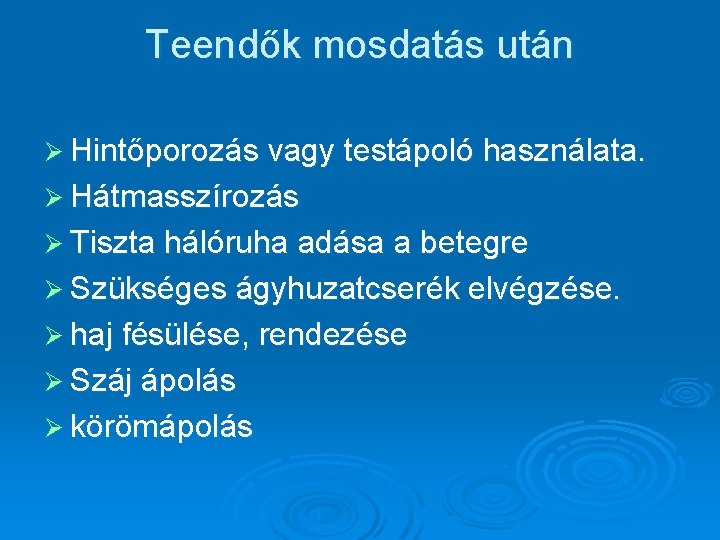 Teendők mosdatás után

➢ Hintőporozás vagy testápoló használata.
➢ Hátmasszírozás
➢ Tiszta hálóruha adása a betegre
➢ Szükséges ágyhuzatcserék elvégzése.
➢ haj fésülése, rendezése
➢ Száj ápolás
➢ körömápolás